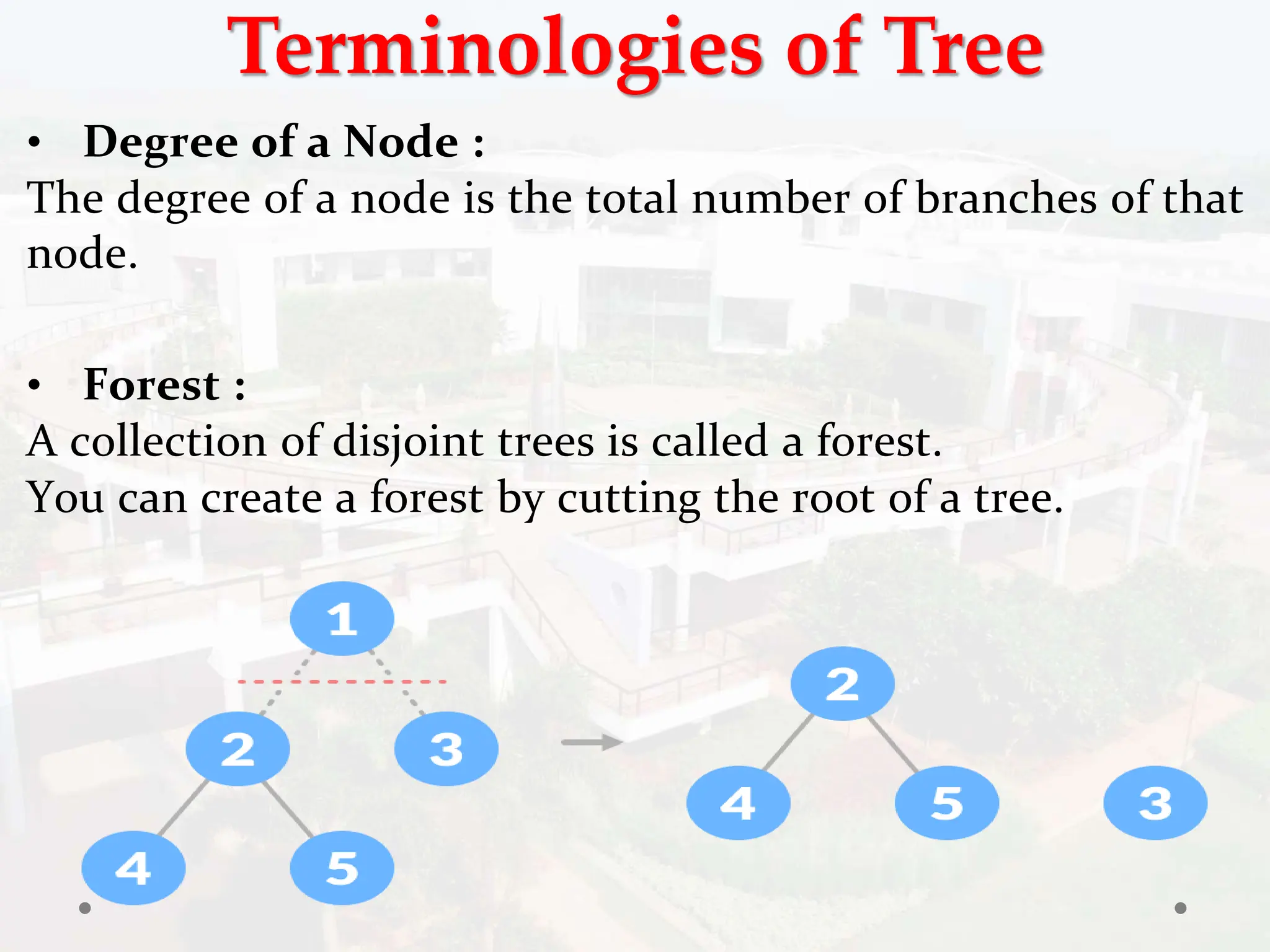 Terminologies of Tree

• Degree of a Node :
The degree of a node is the total number of branches of that node.

• Forest :
A collection of disjoint trees is called a forest.
You can create a forest by cutting the root of a tree.

1
2
3
4
5

2
4
5
3